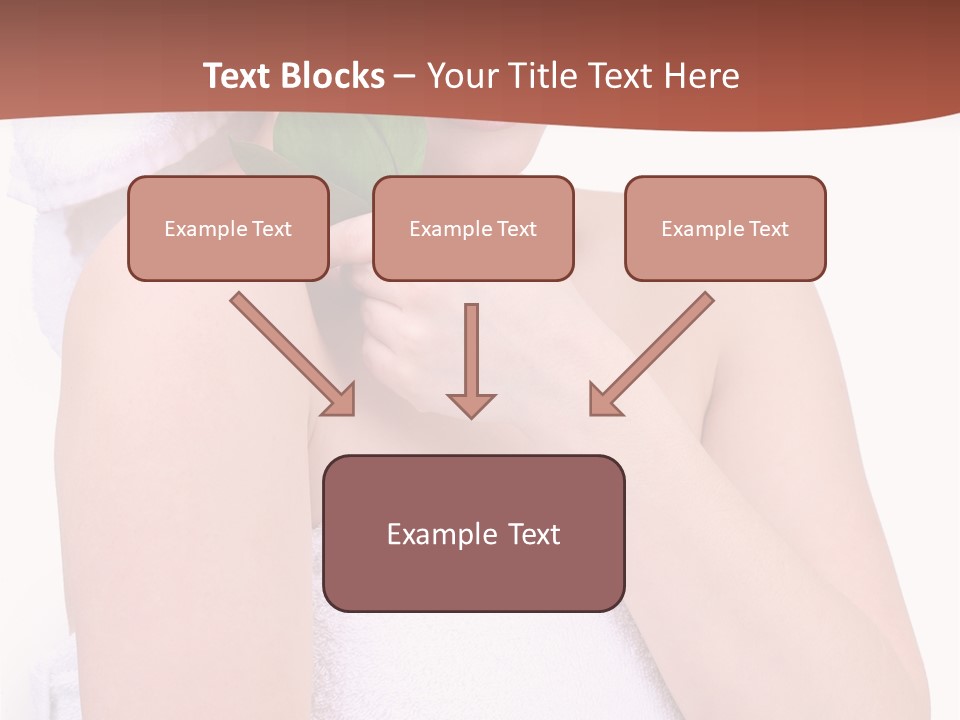 Text Blocks – Your Title Text Here

Example Text

Example Text

Example Text

Example Text